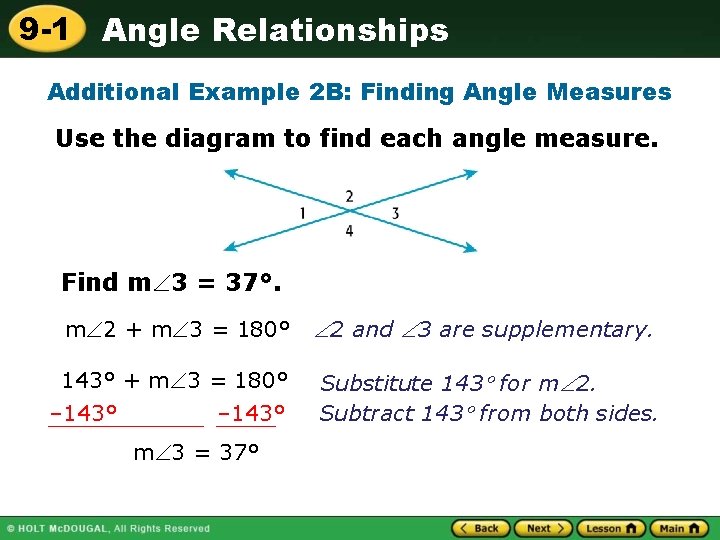 9-1 Angle Relationships

Additional Example 2B: Finding Angle Measures

Use the diagram to find each angle measure.

2
1
3
4

Find $m\angle 3 = 37°$.

$m\angle 2 + m\angle 3 = 180°$ $\angle 2$ and $\angle 3$ are supplementary.

$143° + m\angle 3 = 180°$ Substitute $143°$ for $m\angle 2$.
$-143°$ $-143°$ Subtract $143°$ from both sides.

$m\angle 3 = 37°$

© HOLT McDOUGAL, All Rights Reserved

Back Next Lesson Main